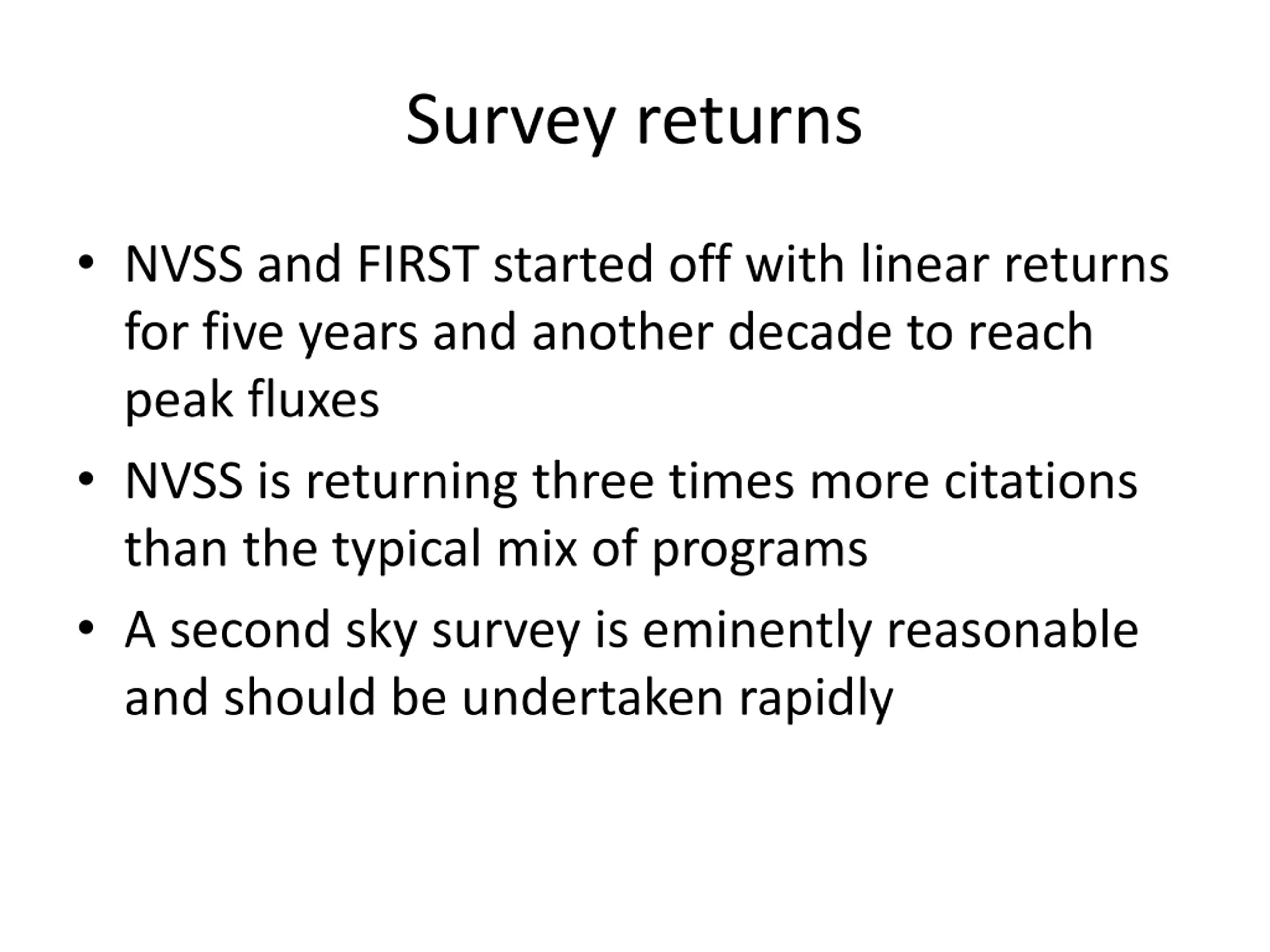 Survey returns

• NVSS and FIRST started off with linear returns for five years and another decade to reach peak fluxes

• NVSS is returning three times more citations than the typical mix of programs

• A second sky survey is eminently reasonable and should be undertaken rapidly